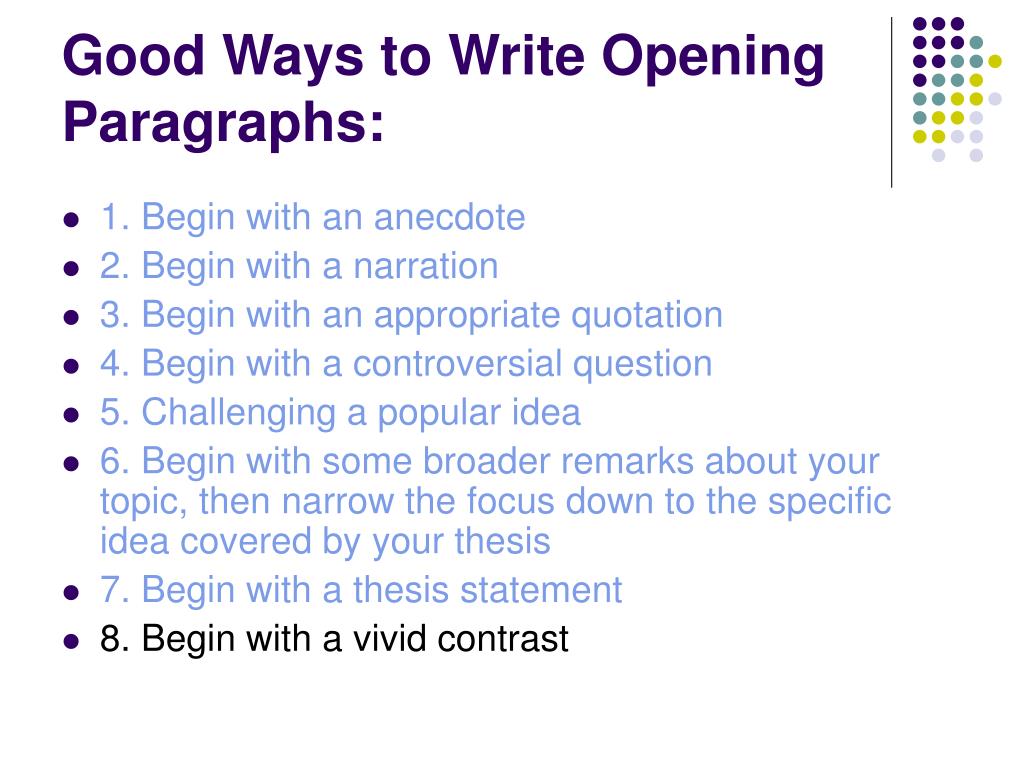 Good Ways to Write Opening Paragraphs:

- 1. Begin with an anecdote
- 2. Begin with a narration
- 3. Begin with an appropriate quotation
- 4. Begin with a controversial question
- 5. Challenging a popular idea
- 6. Begin with some broader remarks about your topic, then narrow the focus down to the specific idea covered by your thesis
- 7. Begin with a thesis statement
- 8. Begin with a vivid contrast